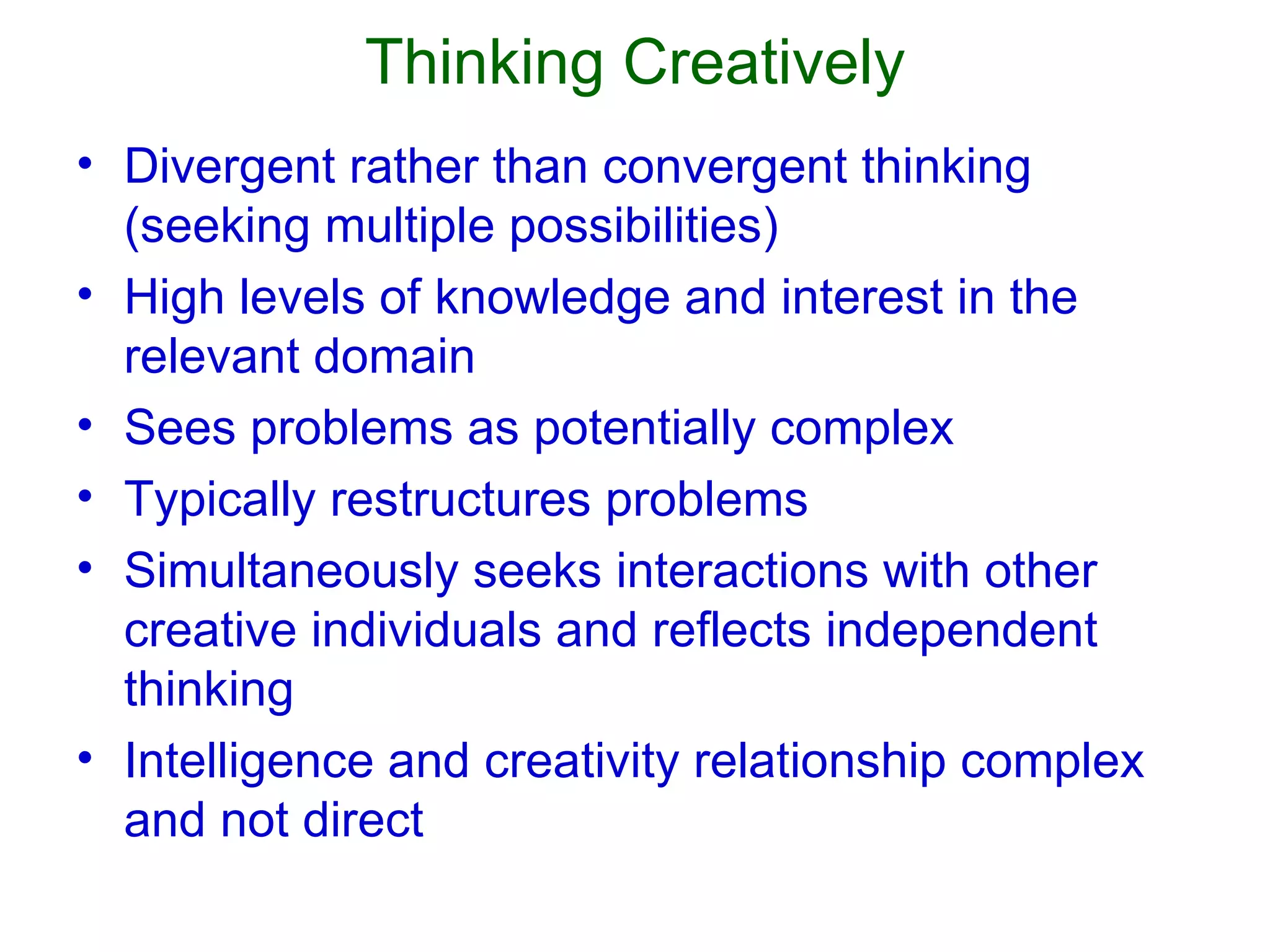 Thinking Creatively

• Divergent rather than convergent thinking (seeking multiple possibilities)
• High levels of knowledge and interest in the relevant domain
• Sees problems as potentially complex
• Typically restructures problems
• Simultaneously seeks interactions with other creative individuals and reflects independent thinking
• Intelligence and creativity relationship complex and not direct